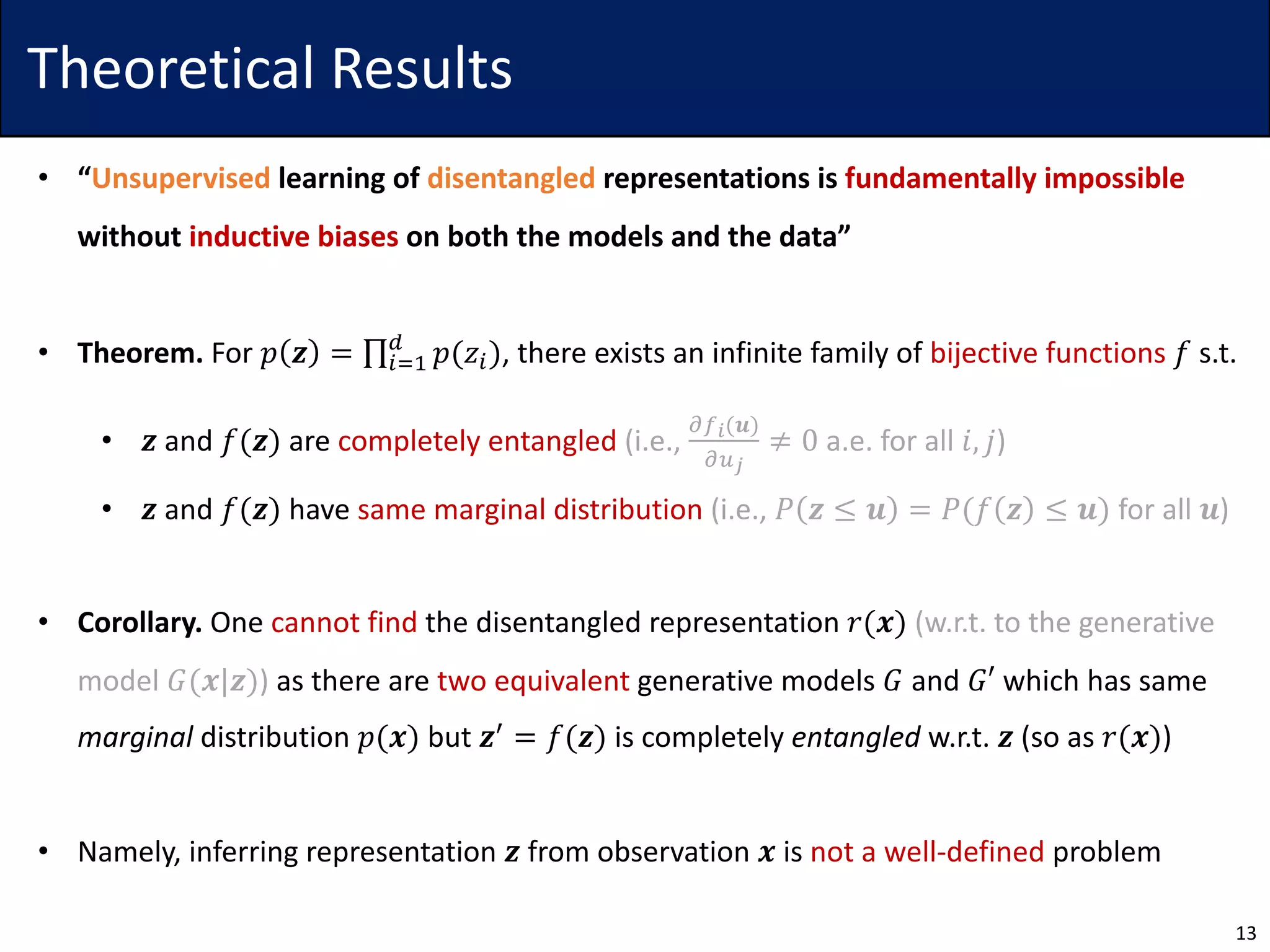 Theoretical Results

• “Unsupervised learning of disentangled representations is fundamentally impossible without inductive biases on both the models and the data”

• Theorem. For $p(\boldsymbol{z}) = \prod_{i=1}^{d} p(z_i)$, there exists an infinite family of bijective functions $f$ s.t.

• $\boldsymbol{z}$ and $f(\boldsymbol{z})$ are completely entangled (i.e., $\frac{\partial f_i(\boldsymbol{u})}{\partial u_j} \neq 0$ a.e. for all $i, j$)

• $\boldsymbol{z}$ and $f(\boldsymbol{z})$ have same marginal distribution (i.e., $P(\boldsymbol{z} \leq \boldsymbol{u}) = P(f(\boldsymbol{z}) \leq \boldsymbol{u})$ for all $\boldsymbol{u}$)

• Corollary. One cannot find the disentangled representation $r(\boldsymbol{x})$ (w.r.t. to the generative model $G(\boldsymbol{x}|\boldsymbol{z})$) as there are two equivalent generative models $G$ and $G'$ which has same marginal distribution $p(\boldsymbol{x})$ but $\boldsymbol{z}' = f(\boldsymbol{z})$ is completely entangled w.r.t. $\boldsymbol{z}$ (so as $r(\boldsymbol{x})$)

• Namely, inferring representation $\boldsymbol{z}$ from observation $\boldsymbol{x}$ is not a well-defined problem

13